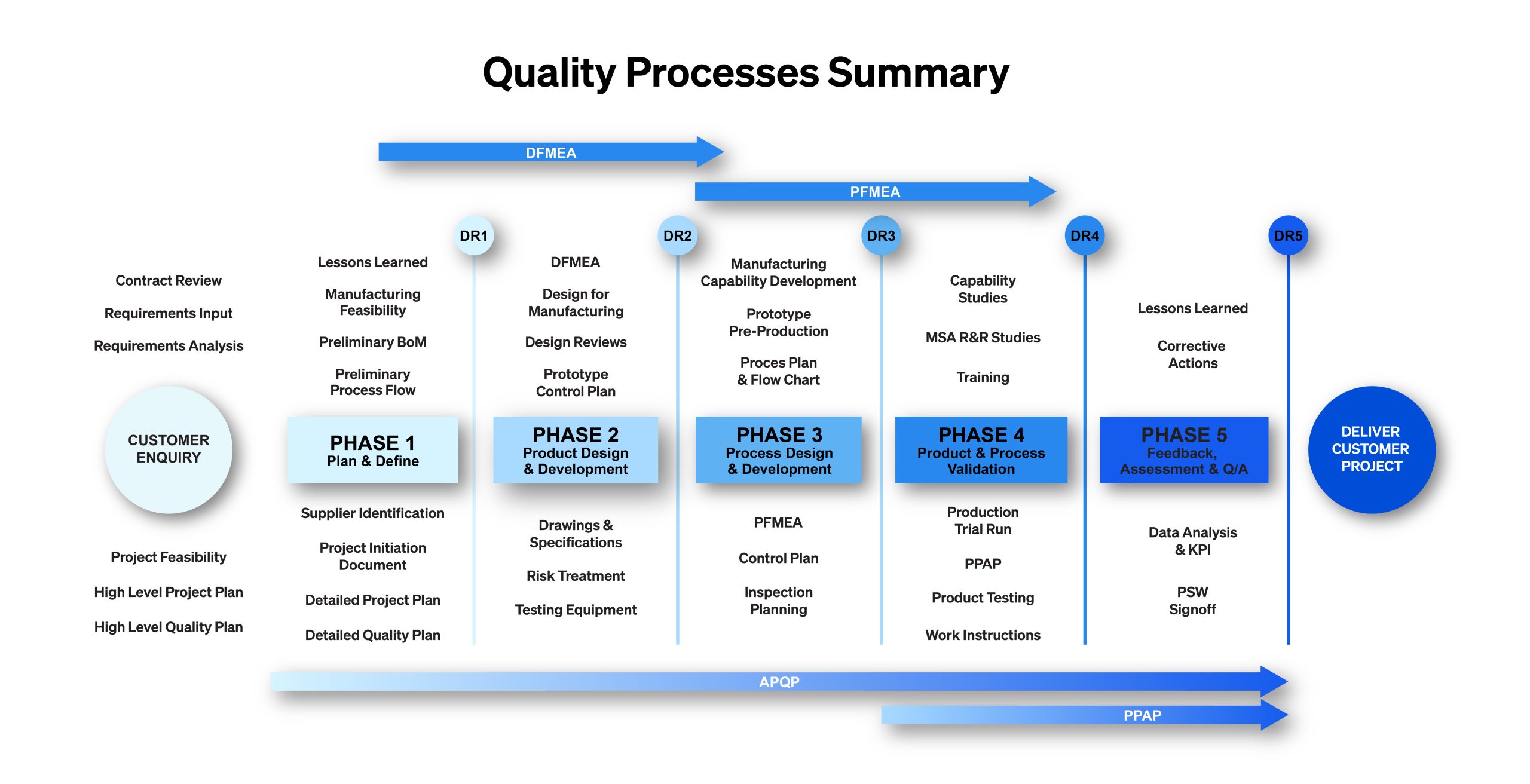 Quality Processes Summary

DFMEA

PFMEA

DR1

DR2

DR3

DR4

DR5

Contract Review

Requirements Input

Requirements Analysis

CUSTOMER ENQUIRY

Project Feasibility

High Level Project Plan

High Level Quality Plan

Lessons Learned

Manufacturing Feasibility

Preliminary BoM

Preliminary Process Flow

PHASE 1
Plan & Define

Supplier Identification

Project Initiation Document

Detailed Project Plan

Detailed Quality Plan

DFMEA

Design for Manufacturing

Design Reviews

Prototype Control Plan

PHASE 2
Product Design & Development

Drawings & Specifications

Risk Treatment

Testing Equipment

Manufacturing Capability Development

Prototype Pre-Production

Proces Plan & Flow Chart

PHASE 3
Process Design & Development

PFMEA

Control Plan

Inspection Planning

Capability Studies

MSA R&R Studies

Training

PHASE 4
Product & Process Validation

Production Trial Run

PPAP

Product Testing

Work Instructions

Lessons Learned

Corrective Actions

PHASE 5
Feedback, Assessment & Q/A

Data Analysis & KPI

PSW Signoff

DELIVER CUSTOMER PROJECT

APQP

PPAP